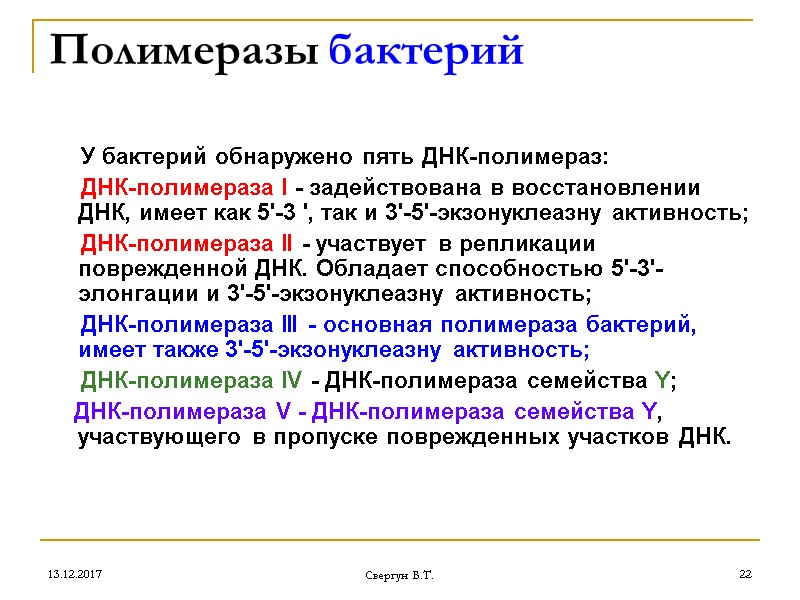 Полимеразы бактерий

У бактерий обнаружено пять ДНК-полимераз:

ДНК-полимераза I - задействована в восстановлении ДНК, имеет как 5'-3 ', так и 3'-5'-экзонуклеазну активность;

ДНК-полимераза II - участвует в репликации поврежденной ДНК. Обладает способностью 5'-3'-элонгации и 3'-5'-экзонуклеазну активность;

ДНК-полимераза III - основная полимераза бактерий, имеет также 3'-5'-экзонуклеазну активность;

ДНК-полимераза IV - ДНК-полимераза семейства Y;

ДНК-полимераза V - ДНК-полимераза семейства Y, участвующего в пропуске поврежденных участков ДНК.

13.12.2017

Свергун В.Т.

22